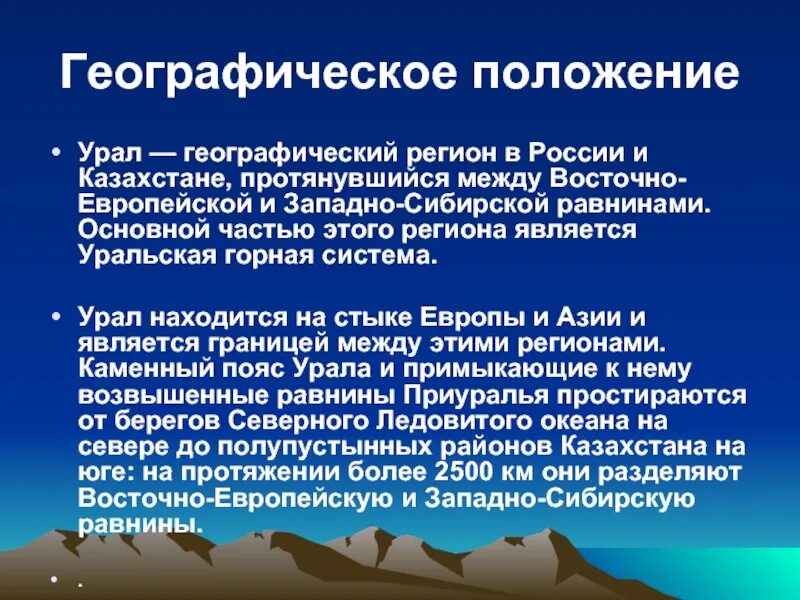 Географическое положение

• Урал — географический регион в России и Казахстане, протянувшийся между Восточно-Европейской и Западно-Сибирской равнинами. Основной частью этого региона является Уральская горная система.

• Урал находится на стыке Европы и Азии и является границей между этими регионами. Каменный пояс Урала и примыкающие к нему возвышенные равнины Приуралья простираются от берегов Северного Ледовитого океана на севере до полупустынных районов Казахстана на юге: на протяжении более 2500 км они разделяют Восточно-Европейскую и Западно-Сибирскую равнины.

• .